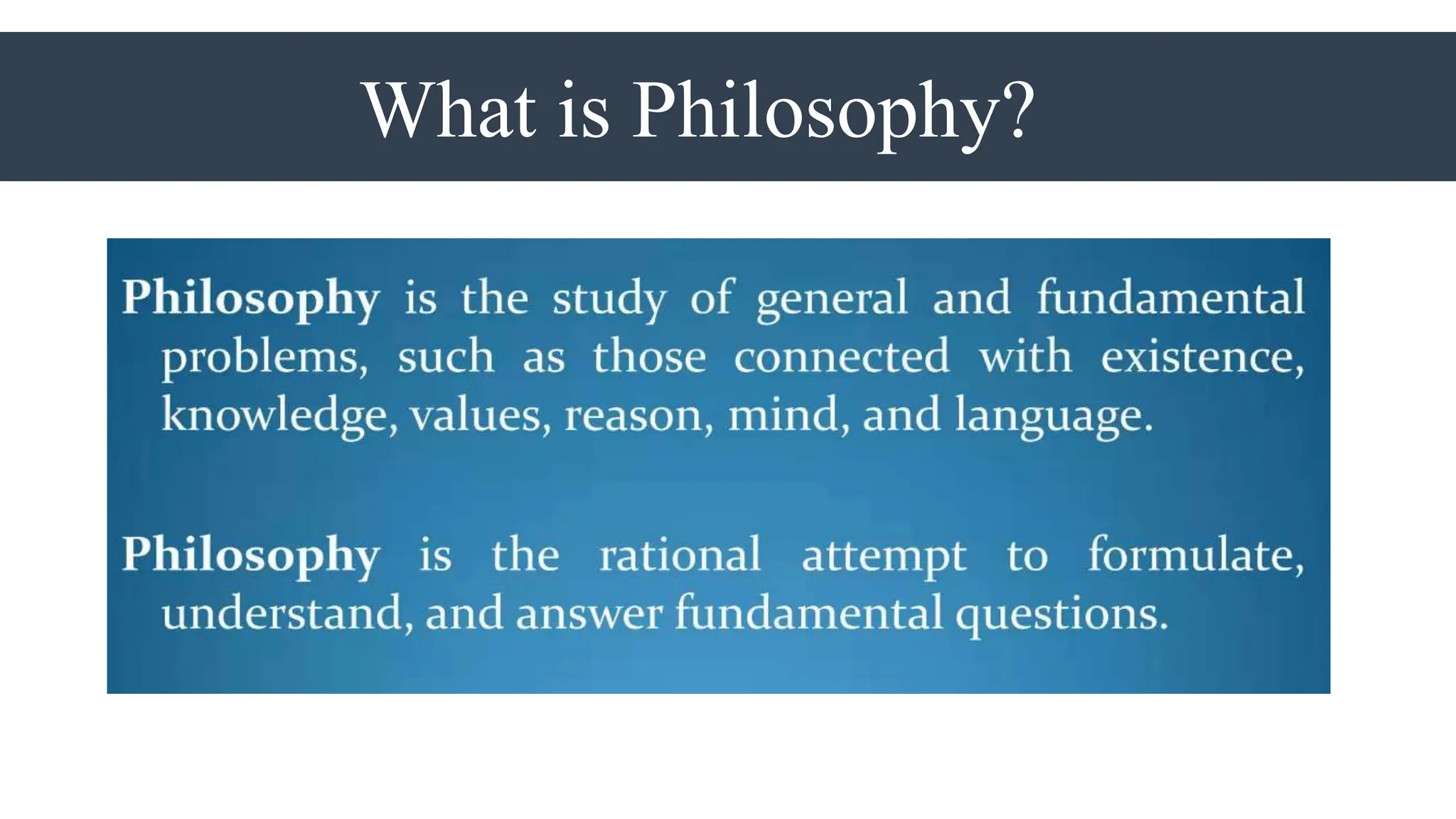 What is Philosophy?

Philosophy is the study of general and fundamental problems, such as those connected with existence, knowledge, values, reason, mind, and language.

Philosophy is the rational attempt to formulate, understand, and answer fundamental questions.